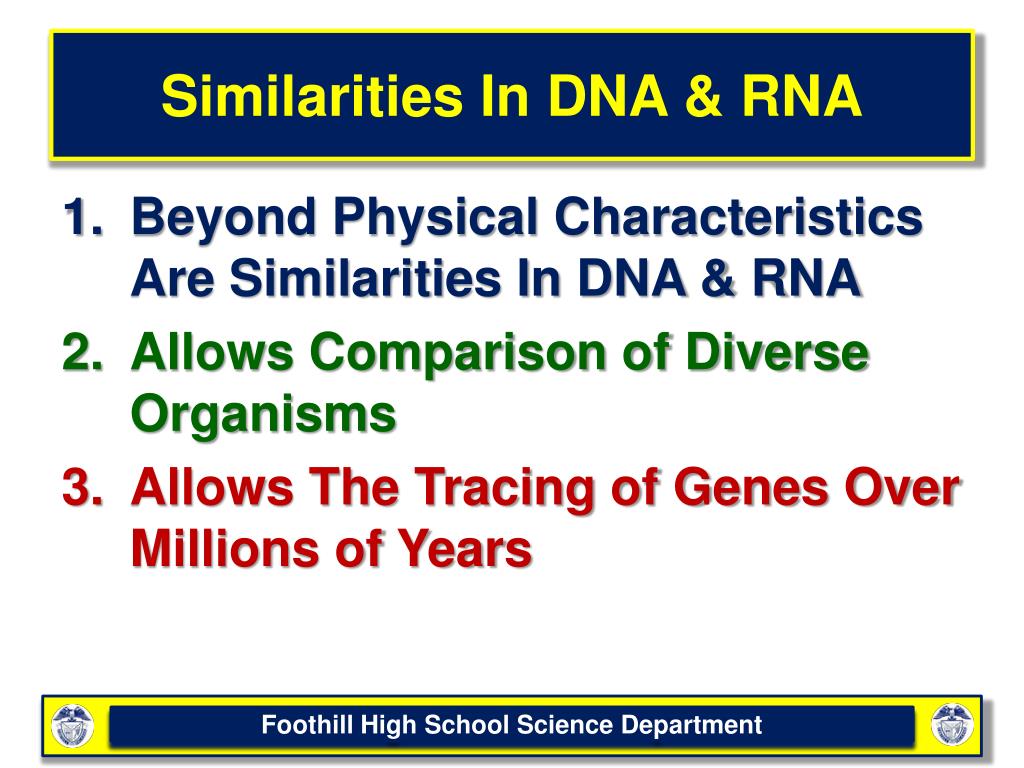 Similarities In DNA & RNA

1. Beyond Physical Characteristics Are Similarities In DNA & RNA
2. Allows Comparison of Diverse Organisms
3. Allows The Tracing of Genes Over Millions of Years

Foothill High School Science Department